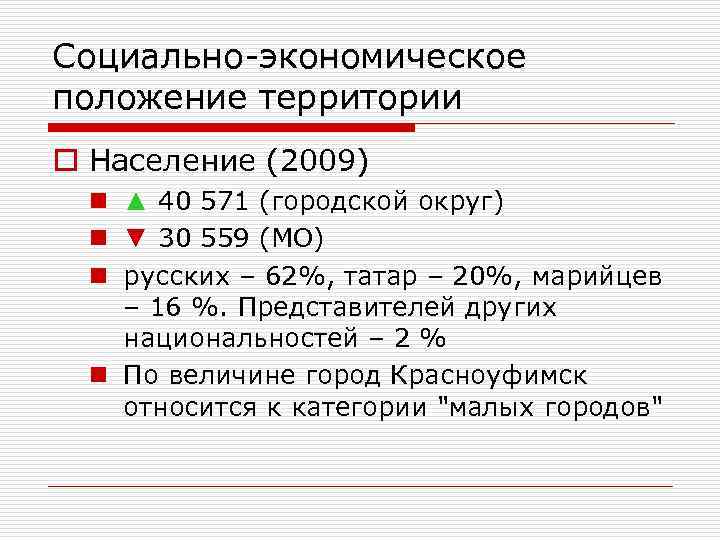 Социально-экономическое положение территории

Население (2009)

▲ 40 571 (городской округ)

▼ 30 559 (МО)

русских – 62%, татар – 20%, марийцев – 16 %. Представителей других национальностей – 2 %

По величине город Красноуфимск относится к категории "малых городов"